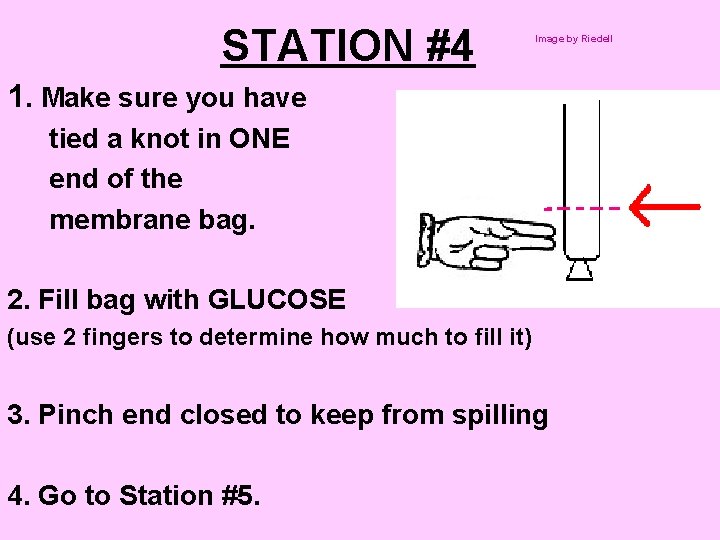 STATION #4

Image by Riedell

1. Make sure you have tied a knot in ONE end of the membrane bag.

2. Fill bag with GLUCOSE
(use 2 fingers to determine how much to fill it)

3. Pinch end closed to keep from spilling

4. Go to Station #5.